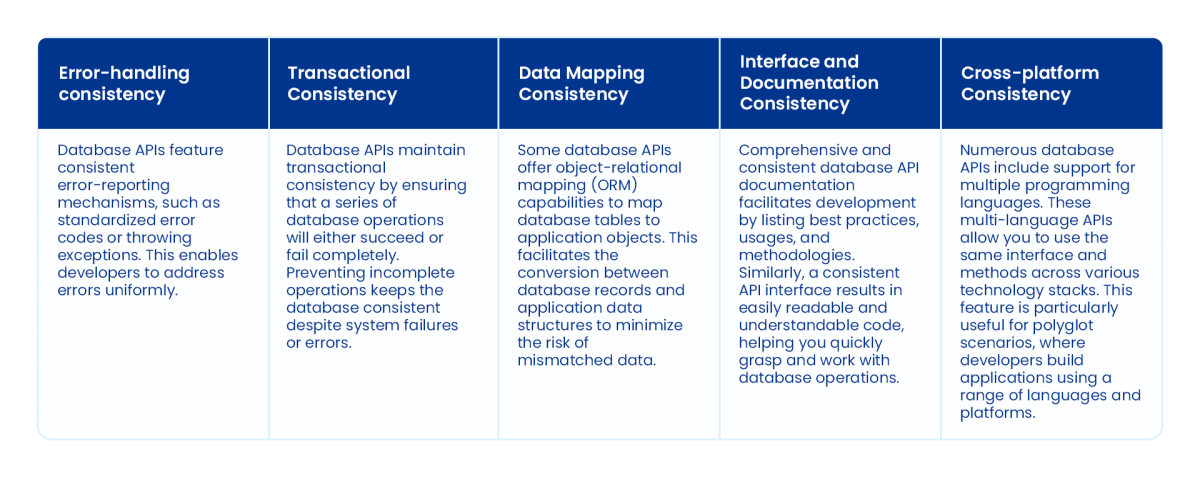 | Error-handling consistency | Transactional Consistency | Data Mapping Consistency | Interface and Documentation Consistency | Cross-platform Consistency |
|---|---|---|---|---|
| Database APIs feature consistent error-reporting mechanisms, such as standardized error codes or throwing exceptions. This enables developers to address errors uniformly. | Database APIs maintain transactional consistency by ensuring that a series of database operations will either succeed or fail completely. Preventing incomplete operations keeps the database consistent despite system failures or errors. | Some database APIs offer object-relational mapping (ORM) capabilities to map database tables to application objects. This facilitates the conversion between database records and application data structures to minimize the risk of mismatched data. | Comprehensive and consistent database API documentation facilitates development by listing best practices, usages, and methodologies. Similarly, a consistent API interface results in easily readable and understandable code, helping you quickly grasp and work with database operations. | Numerous database APIs include support for multiple programming languages. These multi-language APIs allow you to use the same interface and methods across various technology stacks. This feature is particularly useful for polyglot scenarios, where developers build applications using a range of languages and platforms. |